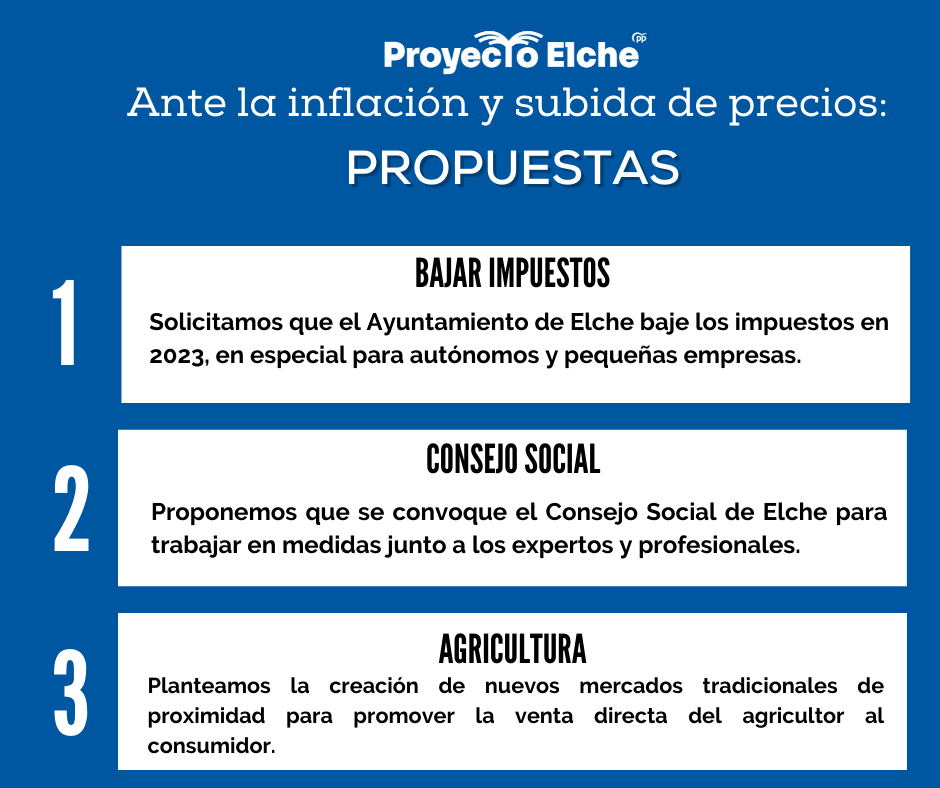 Proyecto Elche PP

Ante la inflación y subida de precios:

PROPUESTAS

1

BAJAR IMPUESTOS

Solicitamos que el Ayuntamiento de Elche baje los impuestos en 2023, en especial para autónomos y pequeñas empresas.

2

CONSEJO SOCIAL

Proponemos que se convoque el Consejo Social de Elche para trabajar en medidas junto a los expertos y profesionales.

3

AGRICULTURA

Planteamos la creación de nuevos mercados tradicionales de proximidad para promover la venta directa del agricultor al consumidor.